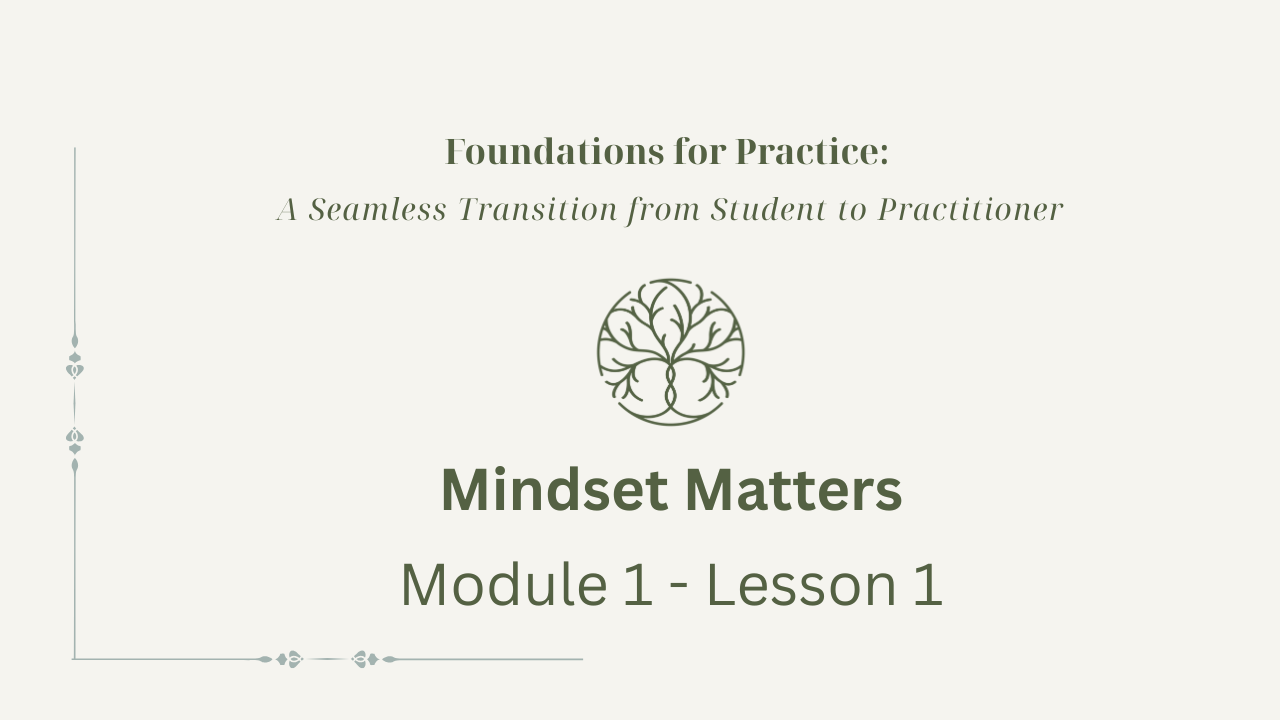 Foundations for Practice:
A Seamless Transition from Student to Practitioner

Mindset Matters
Module 1 - Lesson 1